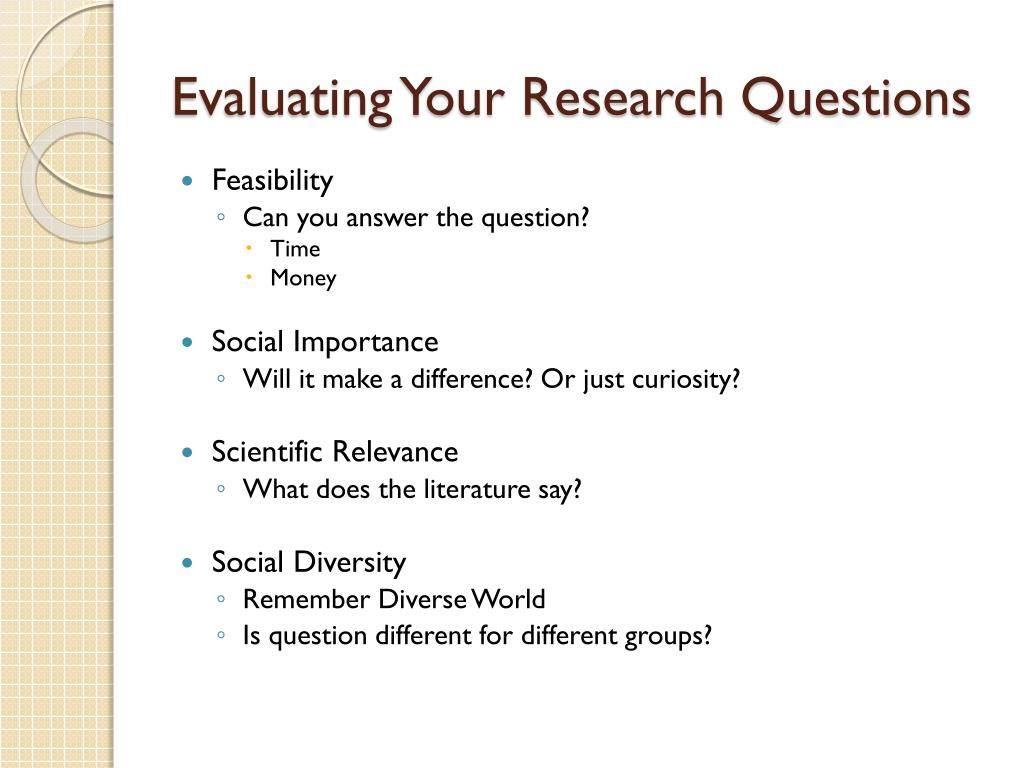 Evaluating Your Research Questions

- Feasibility
  - Can you answer the question?
    - Time
    - Money

- Social Importance
  - Will it make a difference? Or just curiosity?

- Scientific Relevance
  - What does the literature say?

- Social Diversity
  - Remember Diverse World
  - Is question different for different groups?